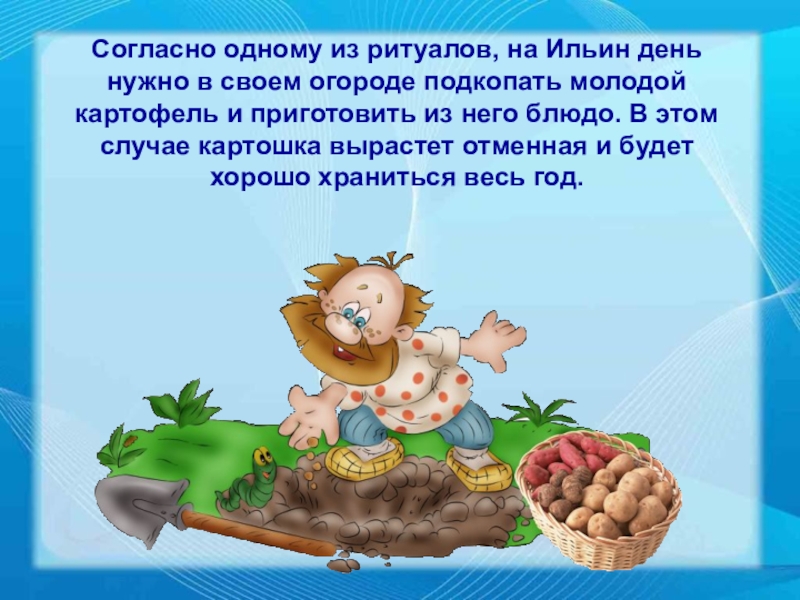 Согласно одному из ритуалов, на Ильин день нужно в своем огороде подкопать молодой картофель и приготовить из него блюдо. В этом случае картошка вырастет отменная и будет хорошо храниться весь год.